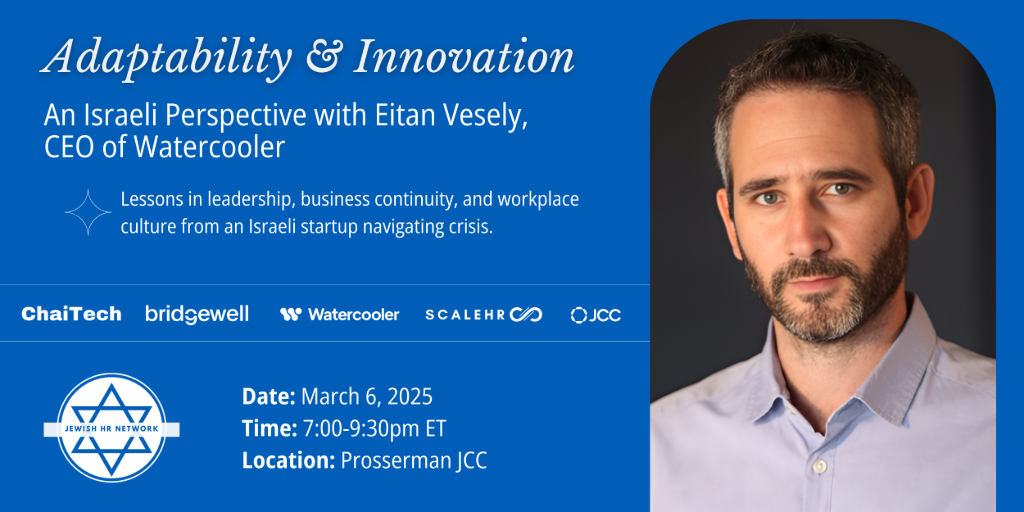 Adaptability & Innovation

An Israeli Perspective with Eitan Vesely, CEO of Watercooler

Lessons in leadership, business continuity, and workplace culture from an Israeli startup navigating crisis.

ChaiTech bridgewell Watercooler SCALEHR JCC

JEWISH HR NETWORK

Date: March 6, 2025
Time: 7:00-9:30pm ET
Location: Prosserman JCC